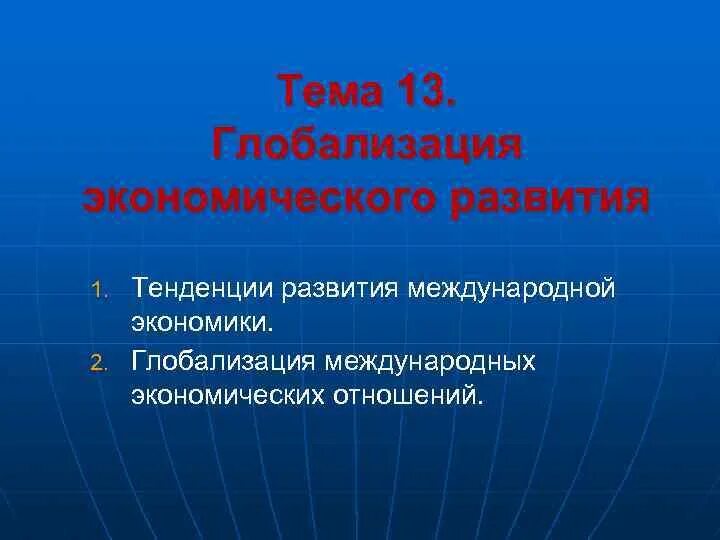 Тема 13.
Глобализация экономического развития

1. Тенденции развития международной экономики.
2. Глобализация международных экономических отношений.